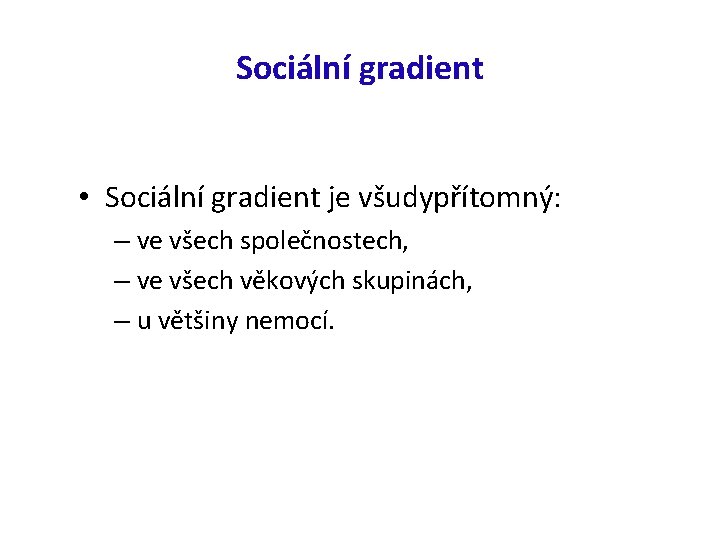 Sociální gradient

• Sociální gradient je všudypřítomný:
– ve všech společnostech,
– ve všech věkových skupinách,
– u většiny nemocí.